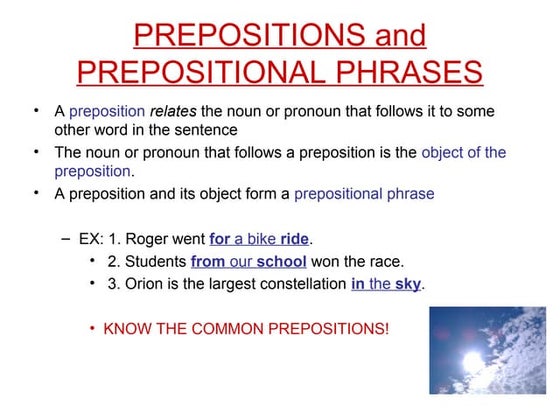 PREPOSITIONS and PREPOSITIONAL PHRASES

• A preposition relates the noun or pronoun that follows it to some other word in the sentence
• The noun or pronoun that follows a preposition is the object of the preposition.
• A preposition and its object form a prepositional phrase

– EX: 1. Roger went for a bike ride.
• 2. Students from our school won the race.
• 3. Orion is the largest constellation in the sky.

• KNOW THE COMMON PREPOSITIONS!